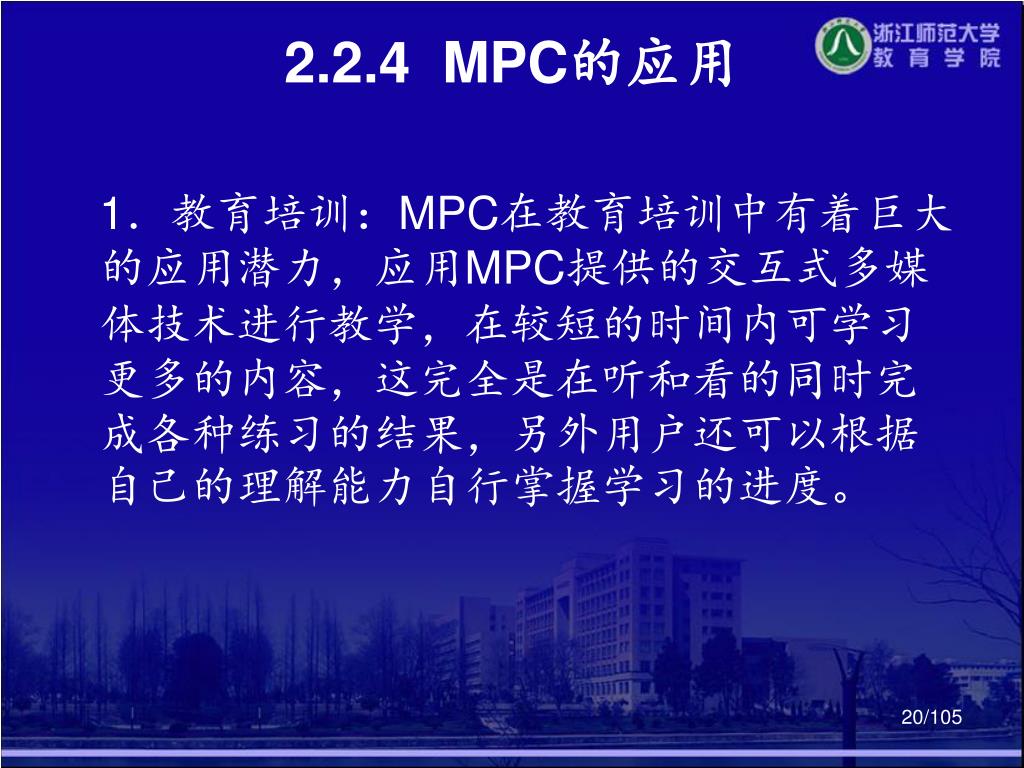 2.2.4 MPC的应用

浙江师范大学
教育学院

1．教育培训：MPC在教育培训中有着巨大的应用潜力，应用MPC提供的交互式多媒体技术进行教学，在较短的时间内可学习更多的内容，这完全是在听和看的同时完成各种练习的结果，另外用户还可以根据自己的理解能力自行掌握学习的进度。

20/105